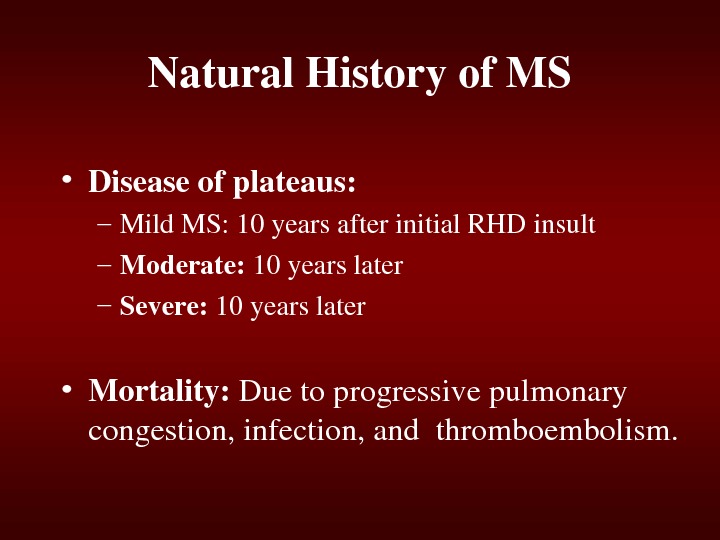 Natural History of MS

• Disease of plateaus:
– Mild MS: 10 years after initial RHD insult
– Moderate: 10 years later
– Severe: 10 years later

• Mortality: Due to progressive pulmonary congestion, infection, and thromboembolism.